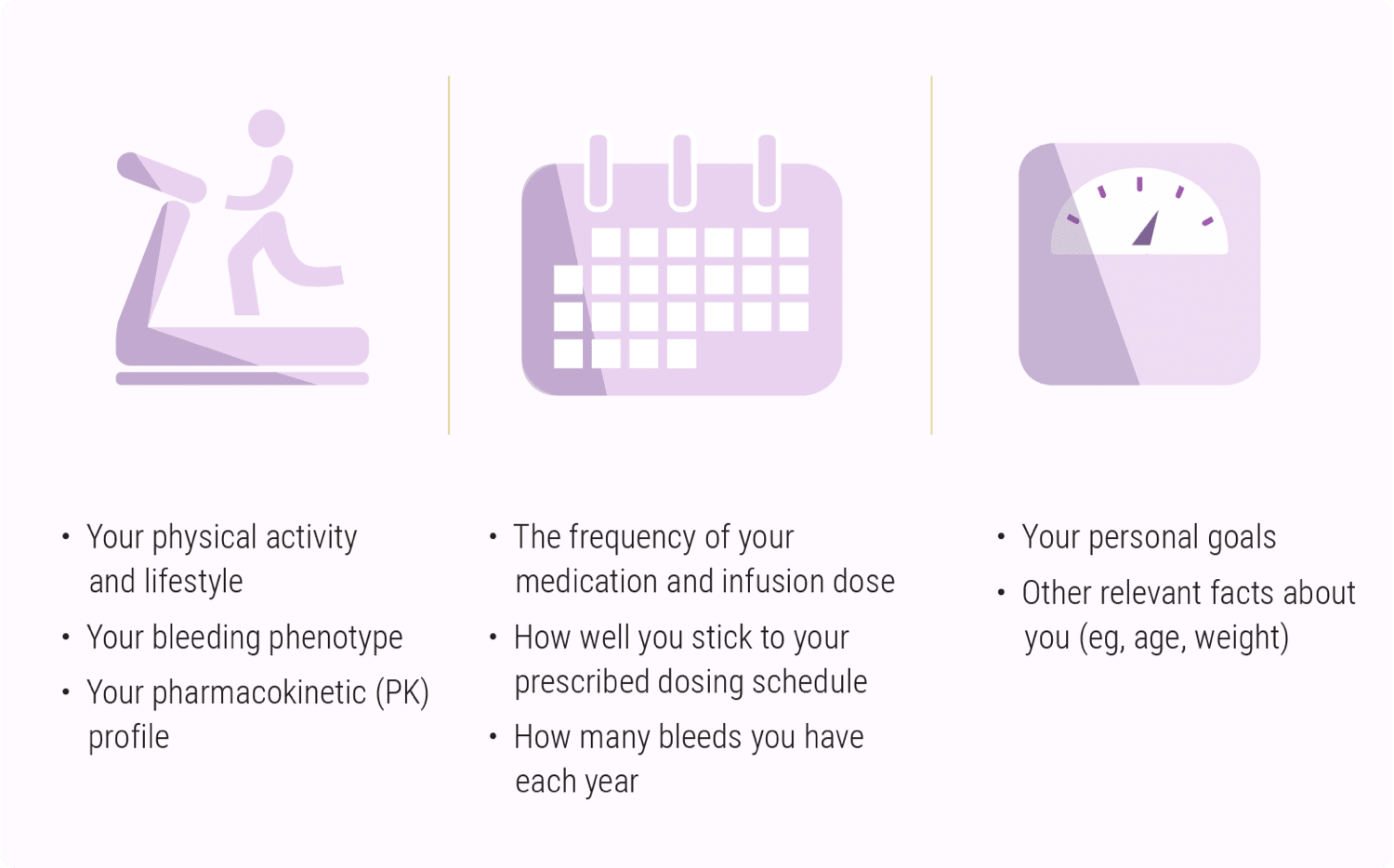 • Your physical activity and lifestyle
• Your bleeding phenotype
• Your pharmacokinetic (PK) profile

• The frequency of your medication and infusion dose
• How well you stick to your prescribed dosing schedule
• How many bleeds you have each year

• Your personal goals
• Other relevant facts about you (eg, age, weight)